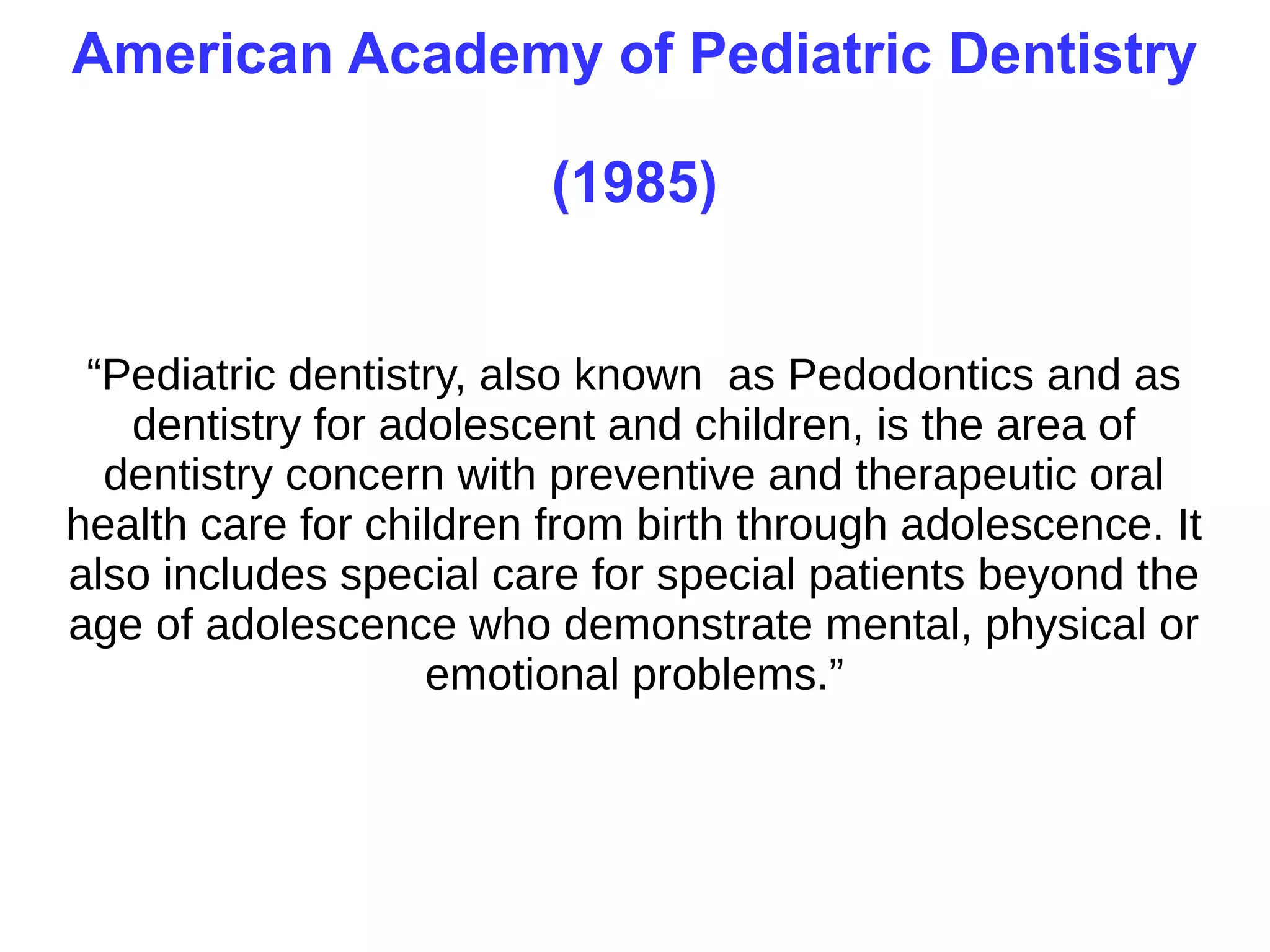 American Academy of Pediatric Dentistry

(1985)

“Pediatric dentistry, also known as Pedodontics and as dentistry for adolescent and children, is the area of dentistry concern with preventive and therapeutic oral health care for children from birth through adolescence. It also includes special care for special patients beyond the age of adolescence who demonstrate mental, physical or emotional problems.”